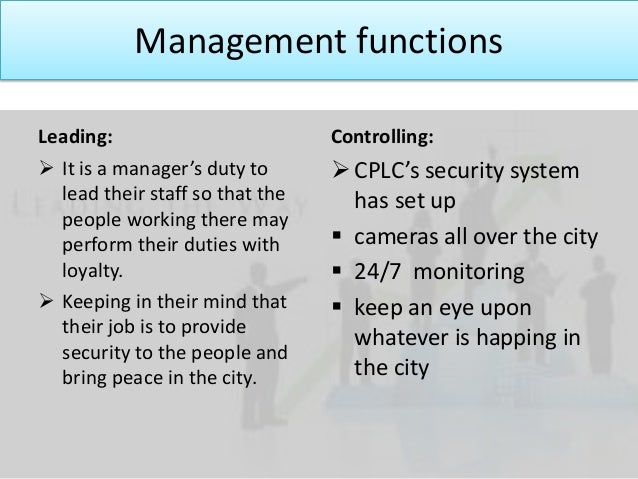 Management functions

Leading:

➢ It is a manager's duty to lead their staff so that the people working there may perform their duties with loyalty.

➢ Keeping in their mind that their job is to provide security to the people and bring peace in the city.

Controlling:

➢ CPLC's security system has set up

▪ cameras all over the city

▪ 24/7 monitoring

▪ keep an eye upon whatever is happing in the city